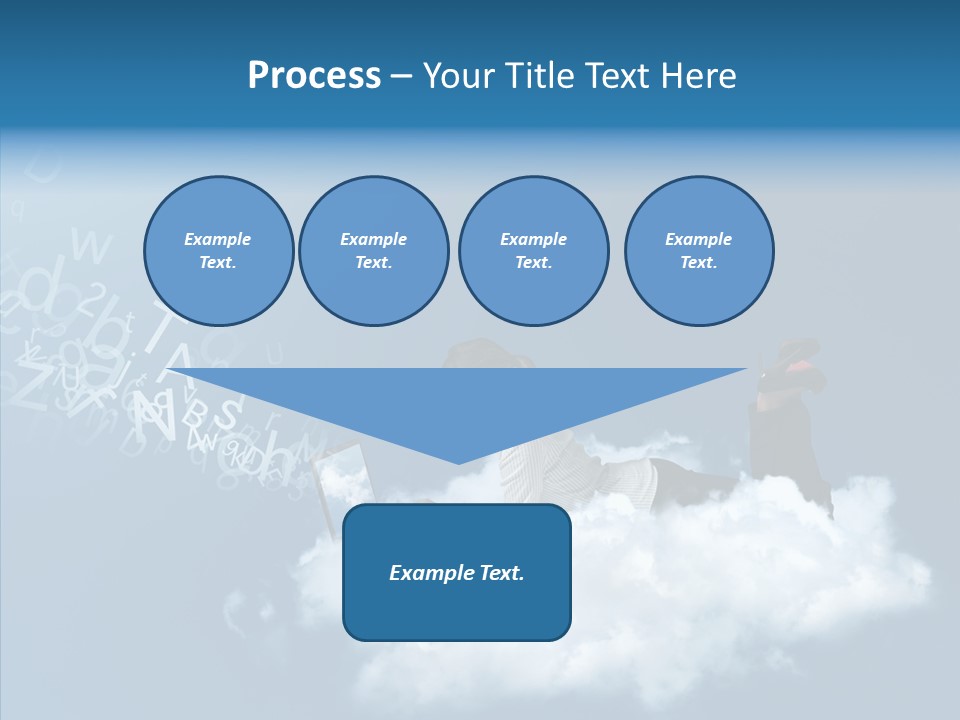 Process – Your Title Text Here

Example Text.

Example Text.

Example Text.

Example Text.

Example Text.